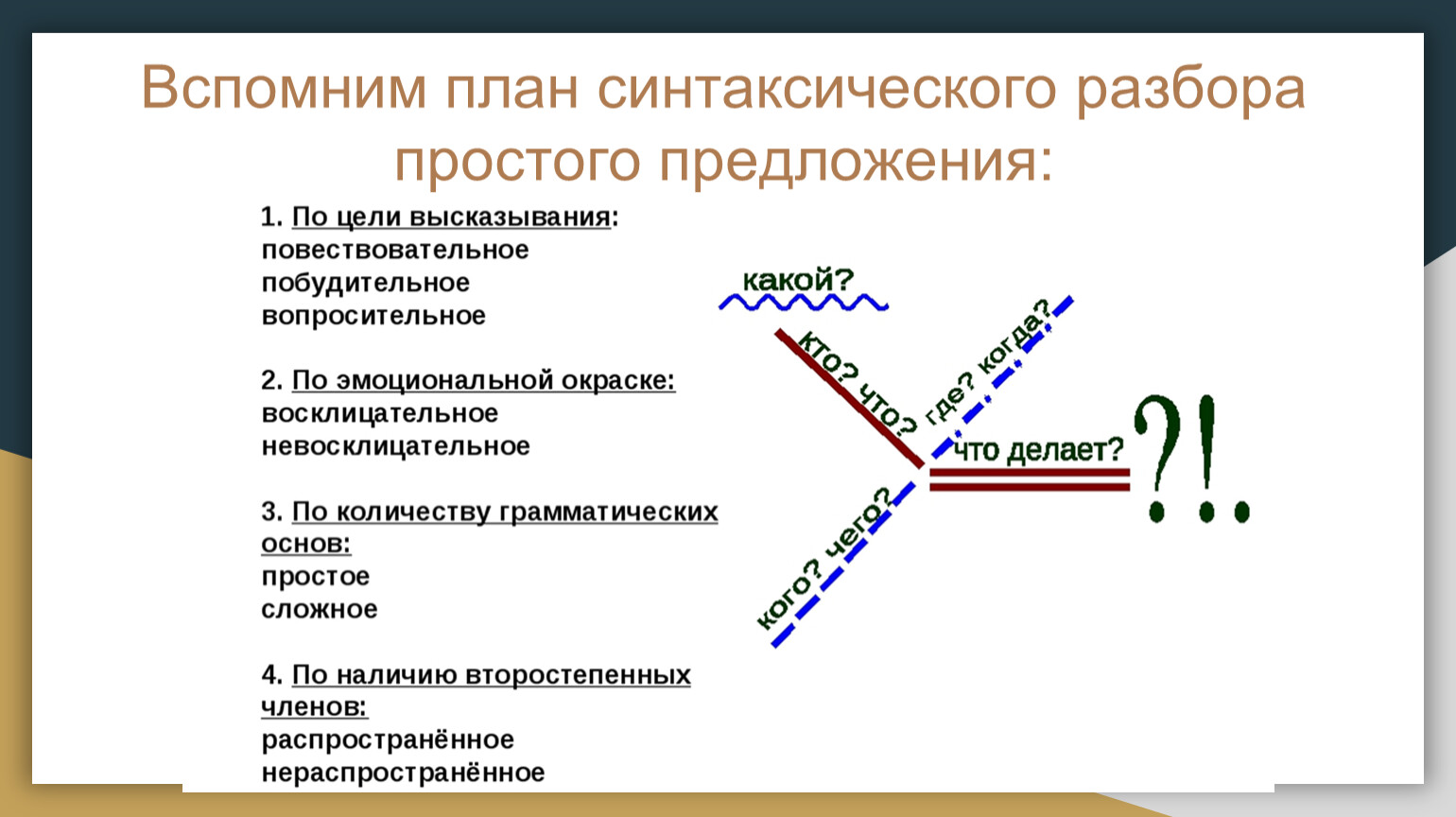 Вспомним план синтаксического разбора простого предложения:

1. По цели высказывания:
повествовательное
побудительное
вопросительное

2. По эмоциональной окраске:
восклицательное
невосклицательное

3. По количеству грамматических основ:
простое
сложное

4. По наличию второстепенных членов:
распространённое
нераспространённое

какой?
кто? что?
где? когда?
что делает?
кого? чего?
?!.